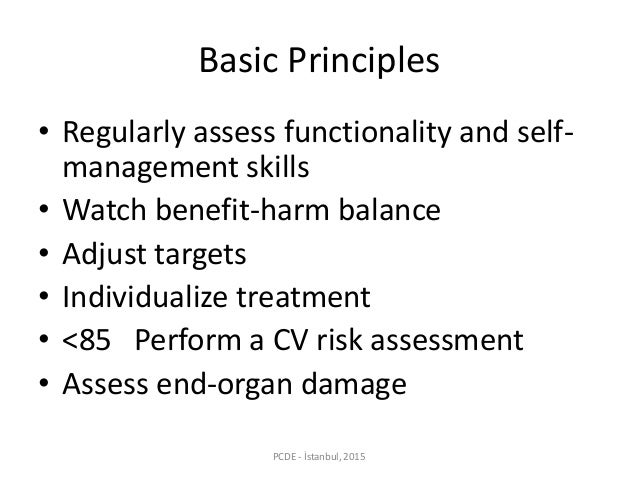 Basic Principles

• Regularly assess functionality and self-management skills
• Watch benefit-harm balance
• Adjust targets
• Individualize treatment
• <85 Perform a CV risk assessment
• Assess end-organ damage

PCDE - İstanbul, 2015